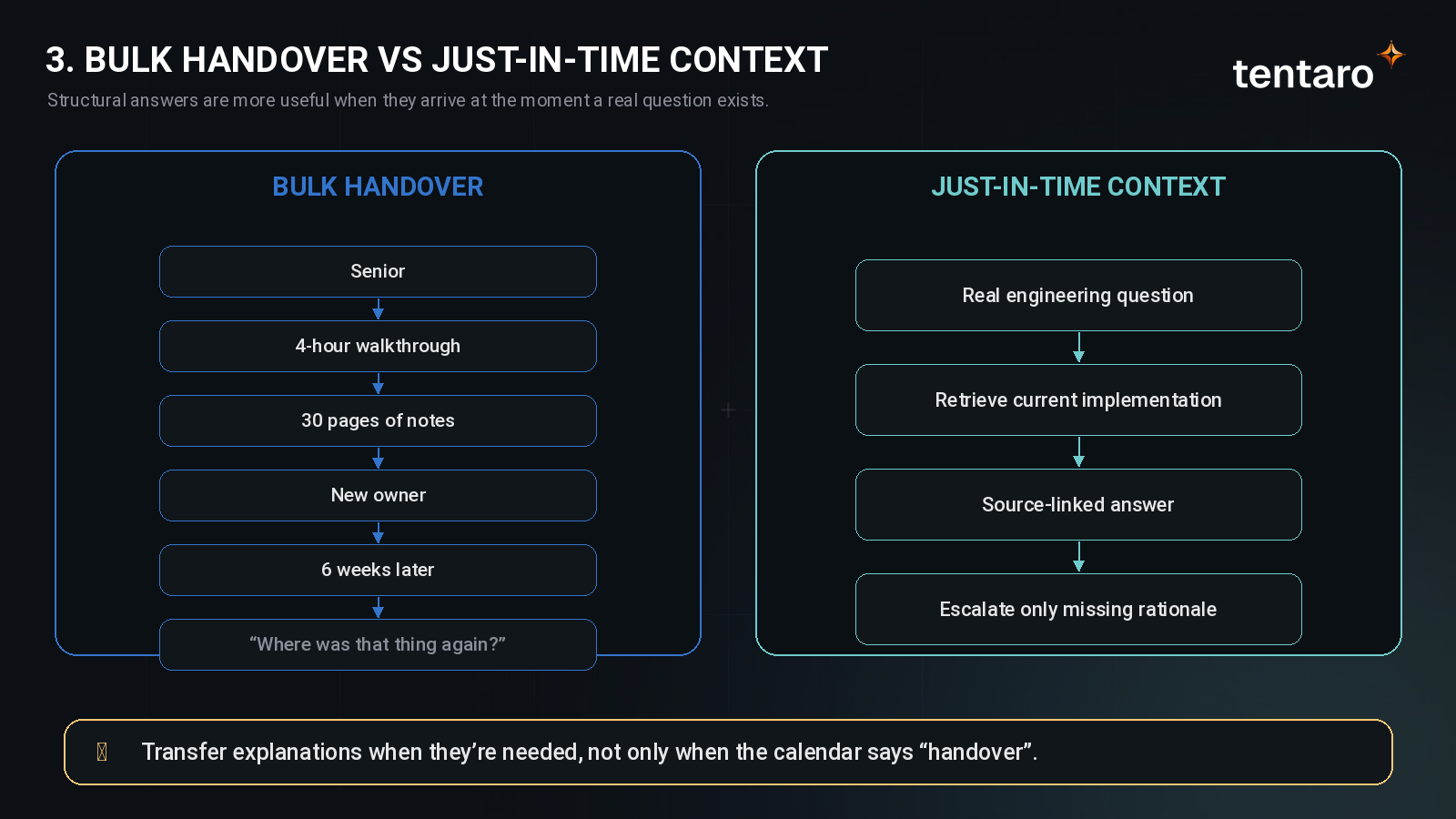 3. BULK HANDOVER VS JUST-IN-TIME CONTEXT

Structural answers are more useful when they arrive at the moment a real question exists.

tentaro

BULK HANDOVER

Senior

4-hour walkthrough

30 pages of notes

New owner

6 weeks later

"Where was that thing again?"

JUST-IN-TIME CONTEXT

Real engineering question

Retrieve current implementation

Source-linked answer

Escalate only missing rationale

Transfer explanations when they're needed, not only when the calendar says "handover".